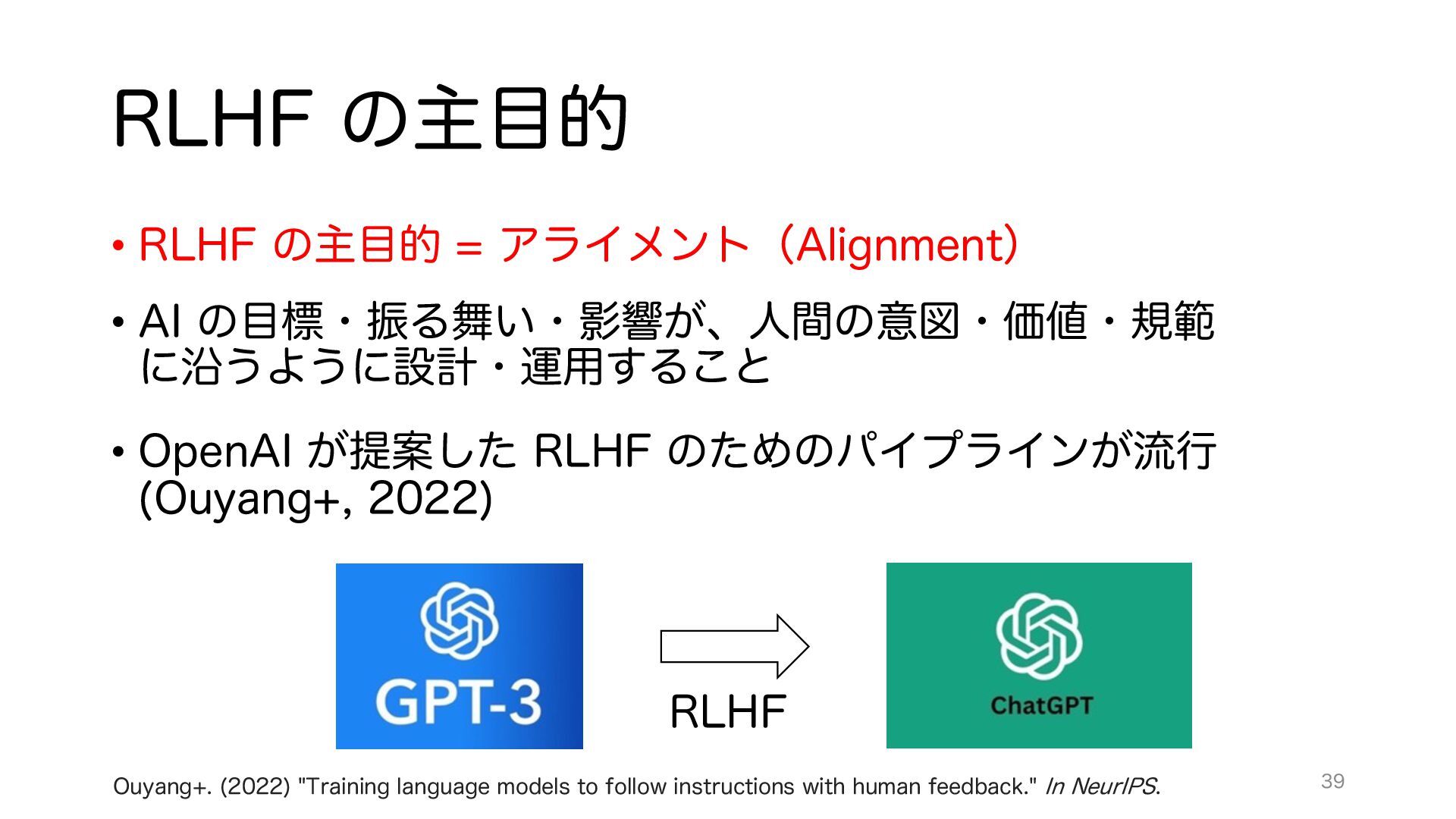 RLHF の主目的

• RLHF の主目的 = アライメント（Alignment）

• AI の目標・振る舞い・影響が、人間の意図・価値・規範に沿うように設計・運用すること

• OpenAI が提案した RLHF のためのパイプラインが流行 (Ouyang+, 2022)

GPT-3

RLHF

ChatGPT

Ouyang+. (2022) "Training language models to follow instructions with human feedback." In NeurIPS.

39